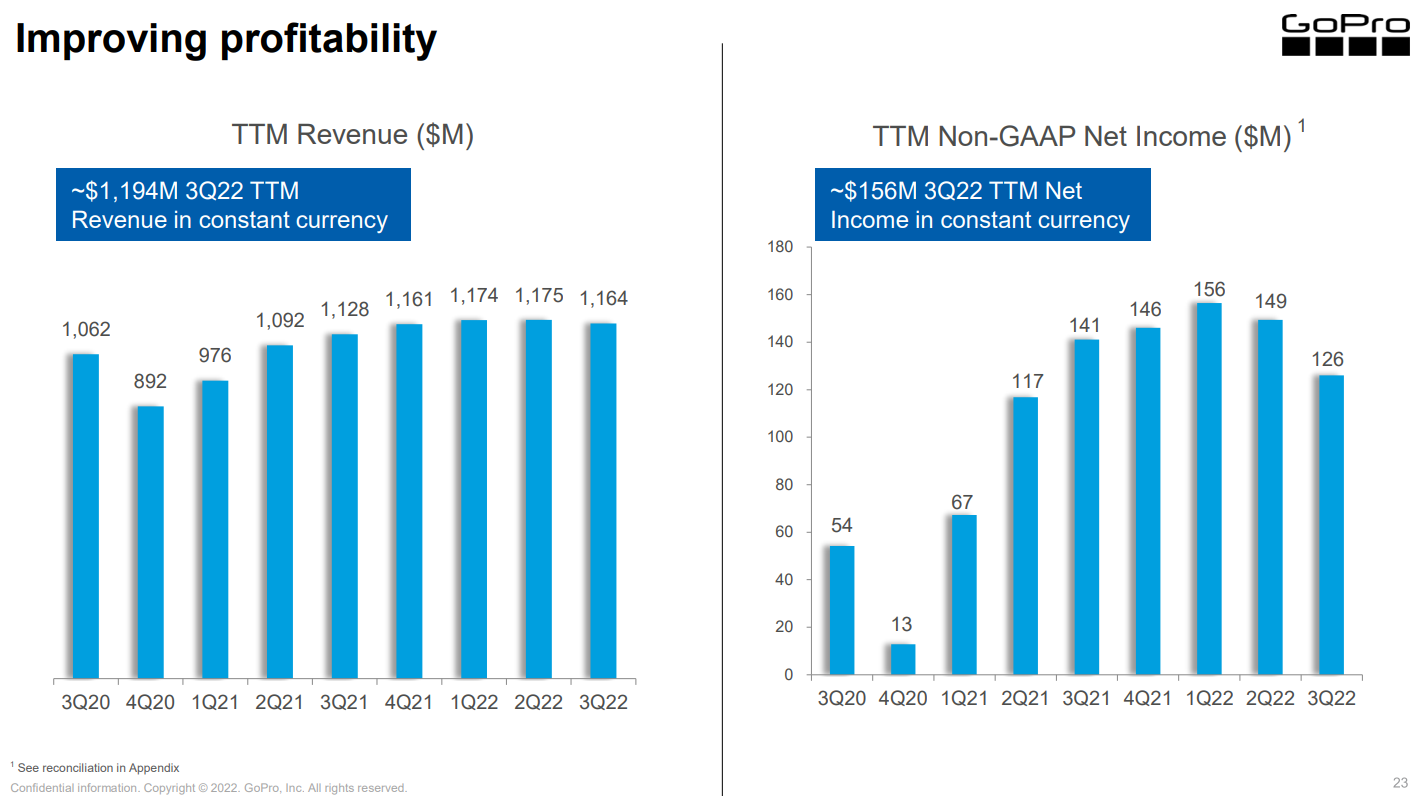 Improving profitability

GoPro

TTM Revenue ($M)

~$1,194M 3Q22 TTM Revenue in constant currency

1,062
892
976
1,092
1,128
1,161
1,174
1,175
1,164

3Q20 4Q20 1Q21 2Q21 3Q21 4Q21 1Q22 2Q22 3Q22

TTM Non-GAAP Net Income ($M) $^1$

~$156M 3Q22 TTM Net Income in constant currency

180
160
140
120
100
80
60
40
20
0

54
13
67
117
141
146
156
149
126

3Q20 4Q20 1Q21 2Q21 3Q21 4Q21 1Q22 2Q22 3Q22

$^1$ See reconciliation in Appendix
Confidential information. Copyright © 2022. GoPro, Inc. All rights reserved.

23